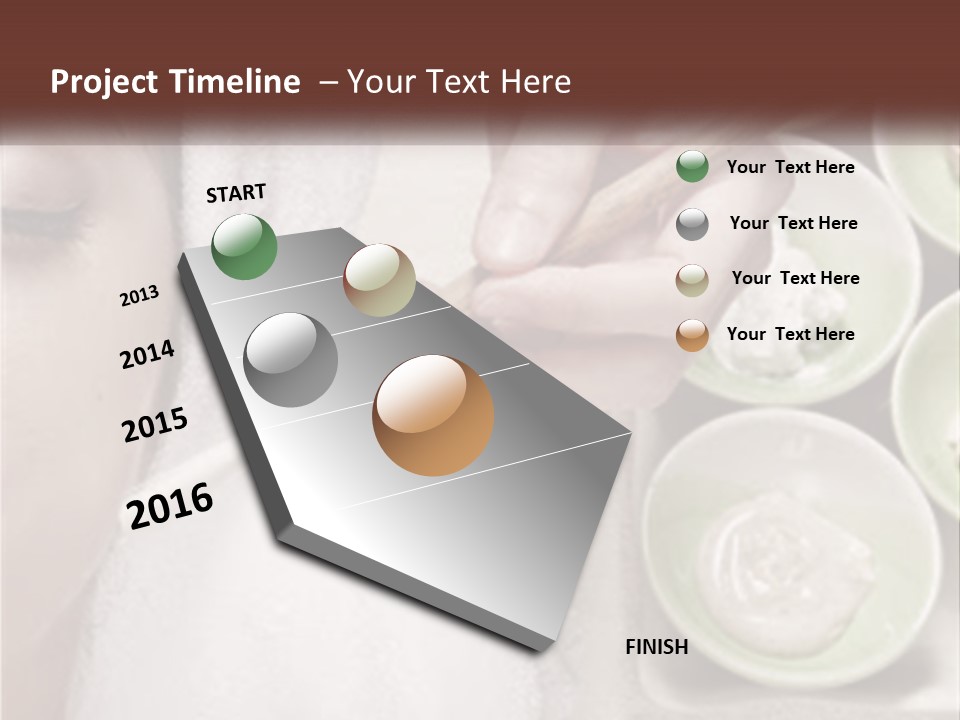 Project Timeline – Your Text Here

START

2013

2014

2015

2016

FINISH

Your Text Here

Your Text Here

Your Text Here

Your Text Here